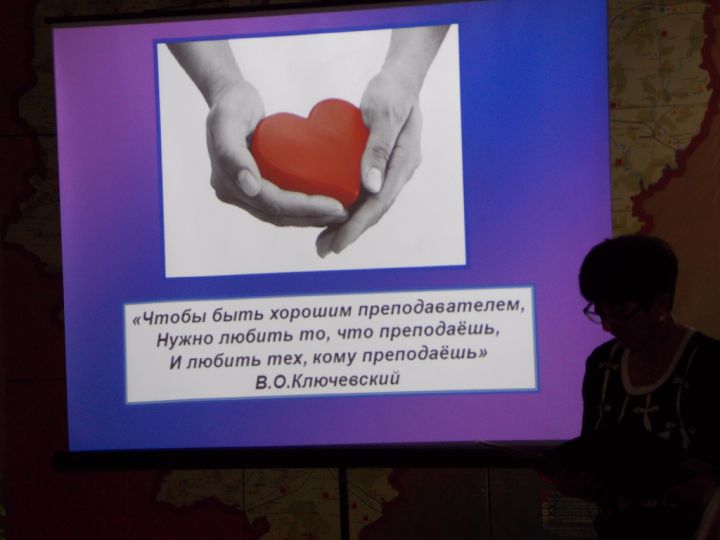 «Чтобы быть хорошим преподавателем,
Нужно любить то, что преподаёшь,
И любить тех, кому преподаёшь»
В.О.Ключевский